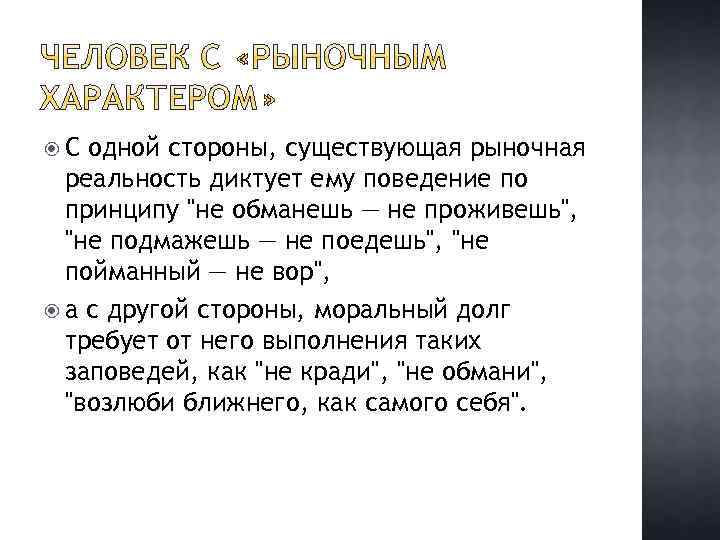 ЧЕЛОВЕК С «РЫНОЧНЫМ ХАРАКТЕРОМ»

С одной стороны, существующая рыночная реальность диктует ему поведение по принципу "не обманешь — не проживешь", "не подмажешь — не поедешь", "не пойманный — не вор",

а с другой стороны, моральный долг требует от него выполнения таких заповедей, как "не кради", "не обмани", "возлюби ближнего, как самого себя".